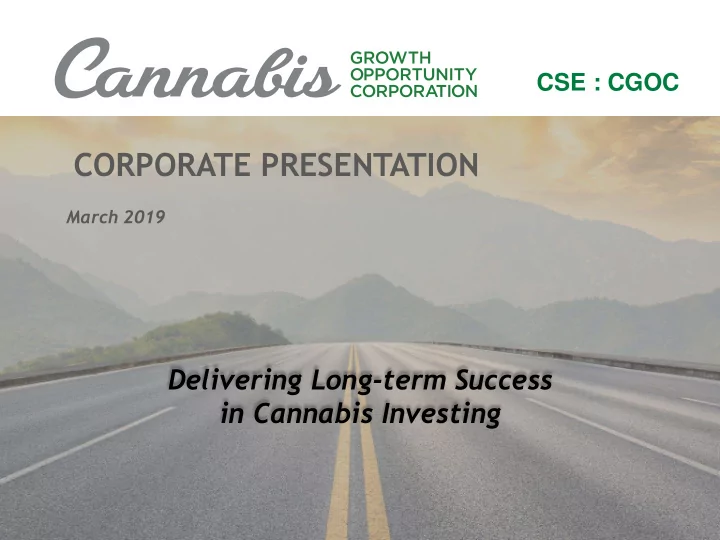 Cannabis GROWTH OPPORTUNITY CORPORATION

CSE : CGOC

CORPORATE PRESENTATION

March 2019

Delivering Long-term Success in Cannabis Investing